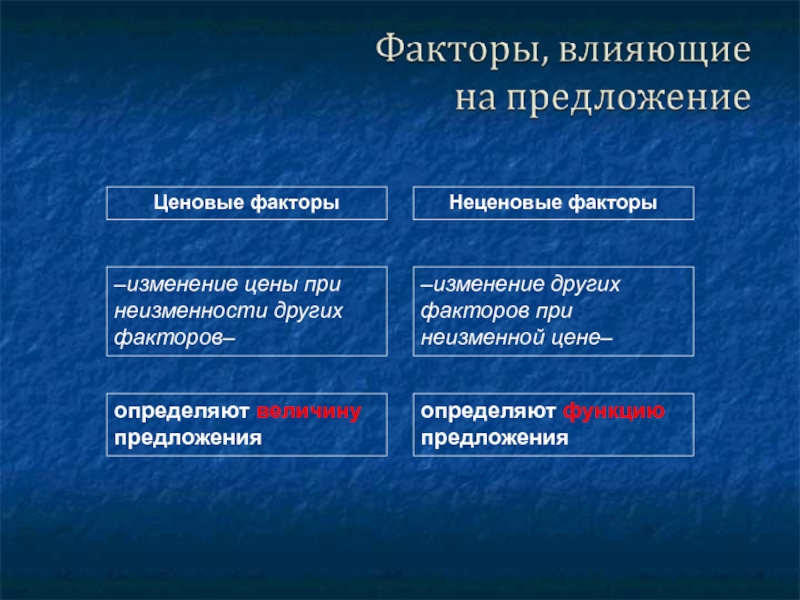 Факторы, влияющие на предложение

Ценовые факторы

–изменение цены при неизменности других факторов–

определяют величину предложения

Неценовые факторы

–изменение других факторов при неизменной цене–

определяют функцию предложения